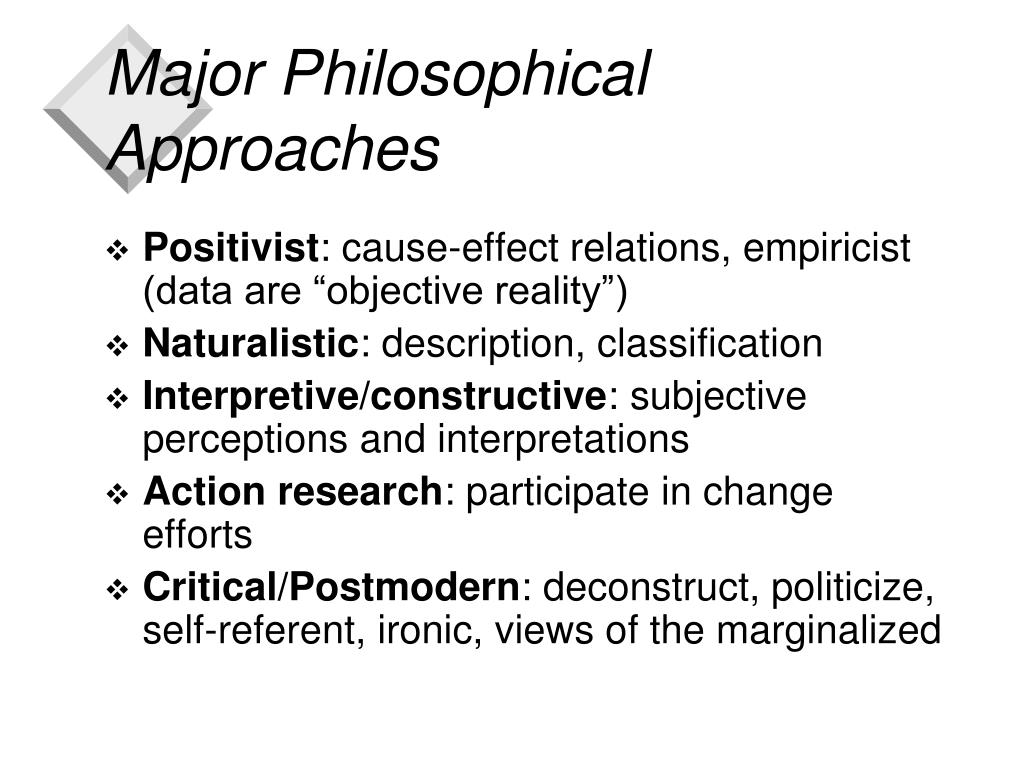 Major Philosophical Approaches

❖ Positivist: cause-effect relations, empiricist (data are "objective reality")

❖ Naturalistic: description, classification

❖ Interpretive/constructive: subjective perceptions and interpretations

❖ Action research: participate in change efforts

❖ Critical/Postmodern: deconstruct, politicize, self-referent, ironic, views of the marginalized